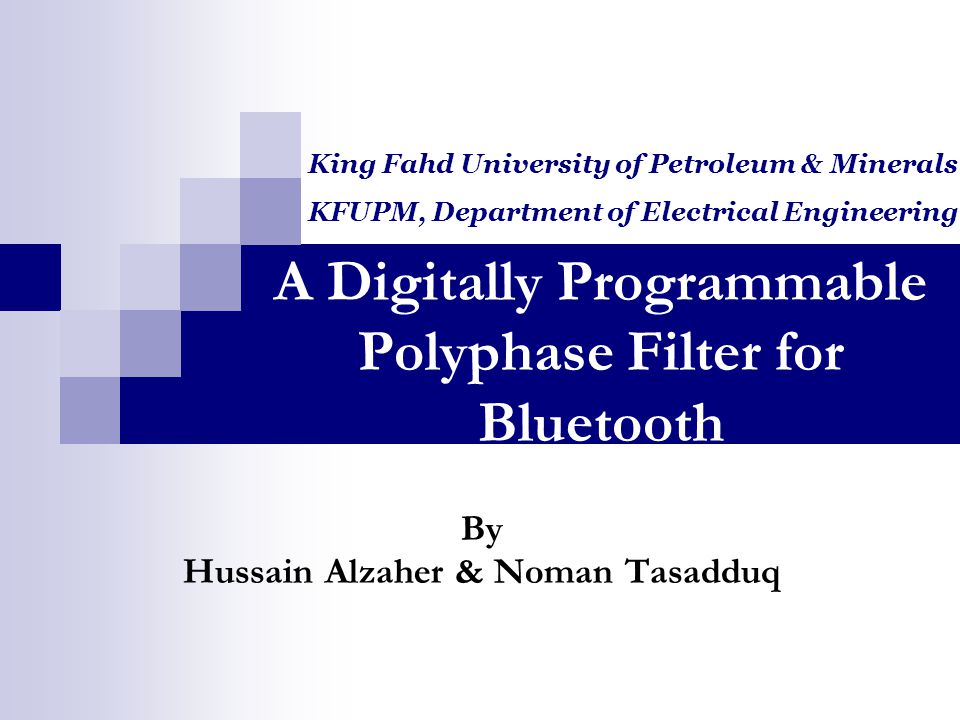 King Fahd University of Petroleum & Minerals
KFUPM, Department of Electrical Engineering

A Digitally Programmable Polyphase Filter for Bluetooth

By
Hussain Alzaher & Noman Tasadduq